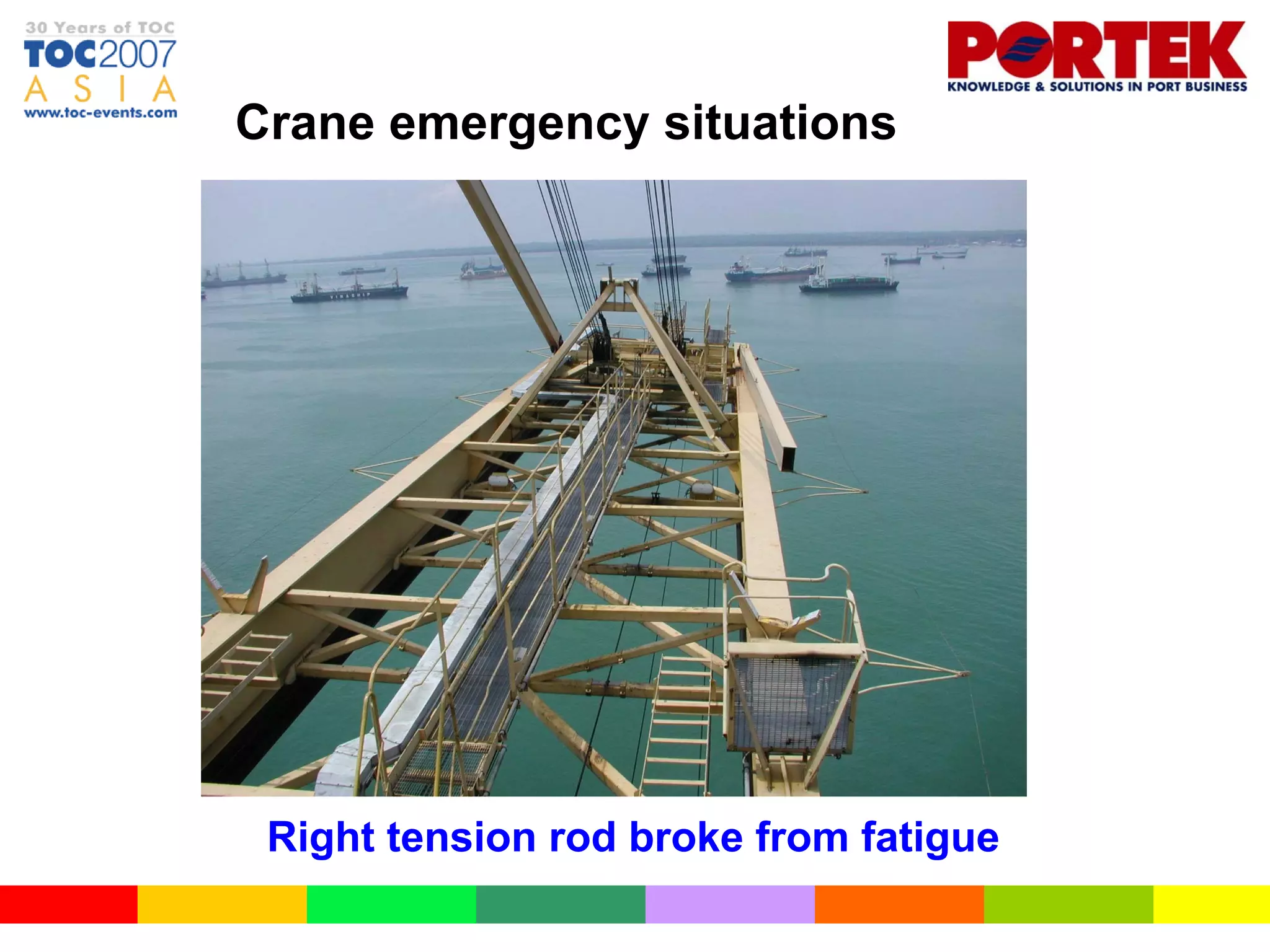 30 Years of TOC
TOC2007
ASIA
www.toc-events.com

PORTEK
KNOWLEDGE & SOLUTIONS IN PORT BUSINESS

Crane emergency situations

Right tension rod broke from fatigue